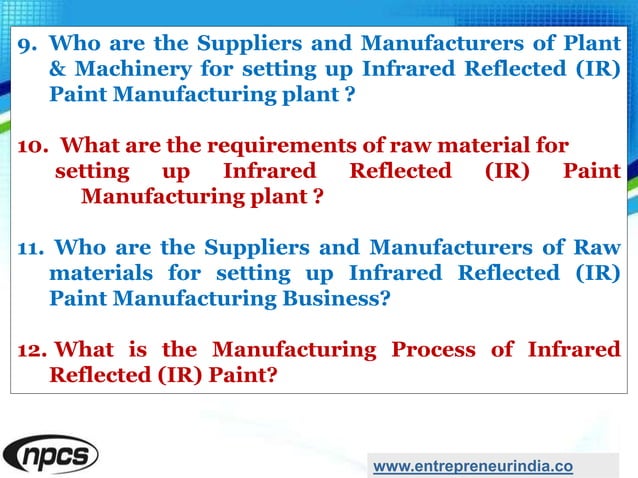 9. Who are the Suppliers and Manufacturers of Plant & Machinery for setting up Infrared Reflected (IR) Paint Manufacturing plant ?

10. What are the requirements of raw material for setting up Infrared Reflected (IR) Paint Manufacturing plant ?

11. Who are the Suppliers and Manufacturers of Raw materials for setting up Infrared Reflected (IR) Paint Manufacturing Business?

12. What is the Manufacturing Process of Infrared Reflected (IR) Paint?

npcs

www.entrepreneurindia.co